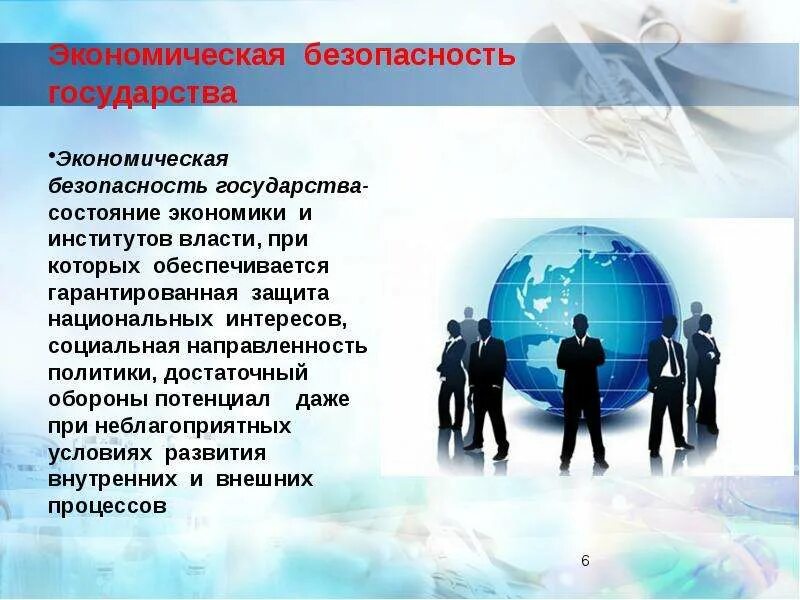 Экономическая безопасность государства

•Экономическая безопасность государства- состояние экономики и институтов власти, при которых обеспечивается гарантированная защита национальных интересов, социальная направленность политики, достаточный обороны потенциал даже при неблагоприятных условиях развития внутренних и внешних процессов

6